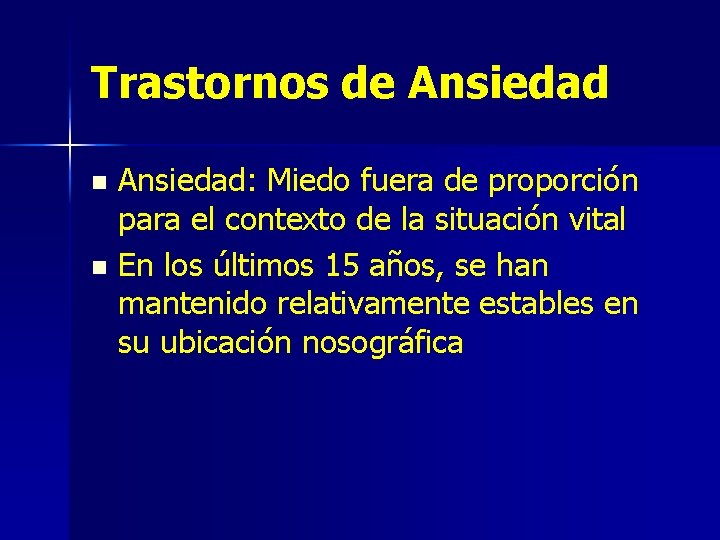 Trastornos de Ansiedad

- Ansiedad: Miedo fuera de proporción para el contexto de la situación vital
- En los últimos 15 años, se han mantenido relativamente estables en su ubicación nosográfica